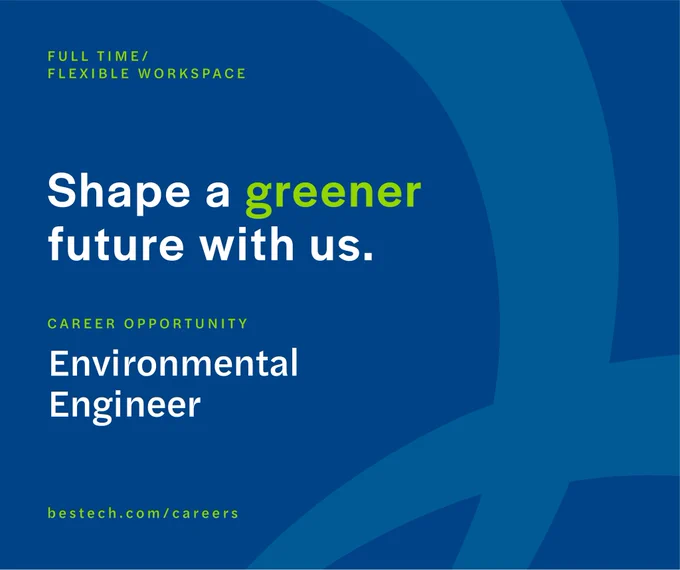 FULL TIME/
FLEXIBLE WORKSPACE

Shape a greener future with us.

CAREER OPPORTUNITY

Environmental Engineer

bestech.com/careers